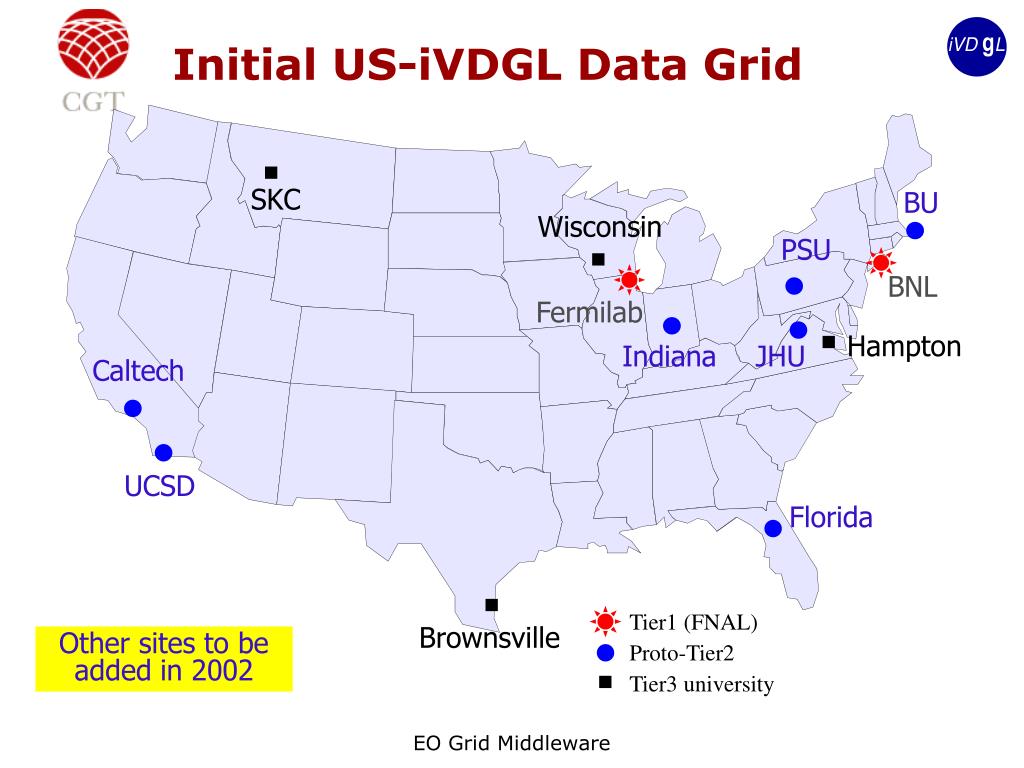 CGT

Initial US-iVDGL Data Grid

iVDgL

SKC

Wisconsin

Fermilab

BU

PSU

BNL

Indiana

JHU

Hampton

Caltech

UCSD

Florida

Brownsville

Tier1 (FNAL)
Proto-Tier2
Tier3 university

Other sites to be added in 2002

EO Grid Middleware